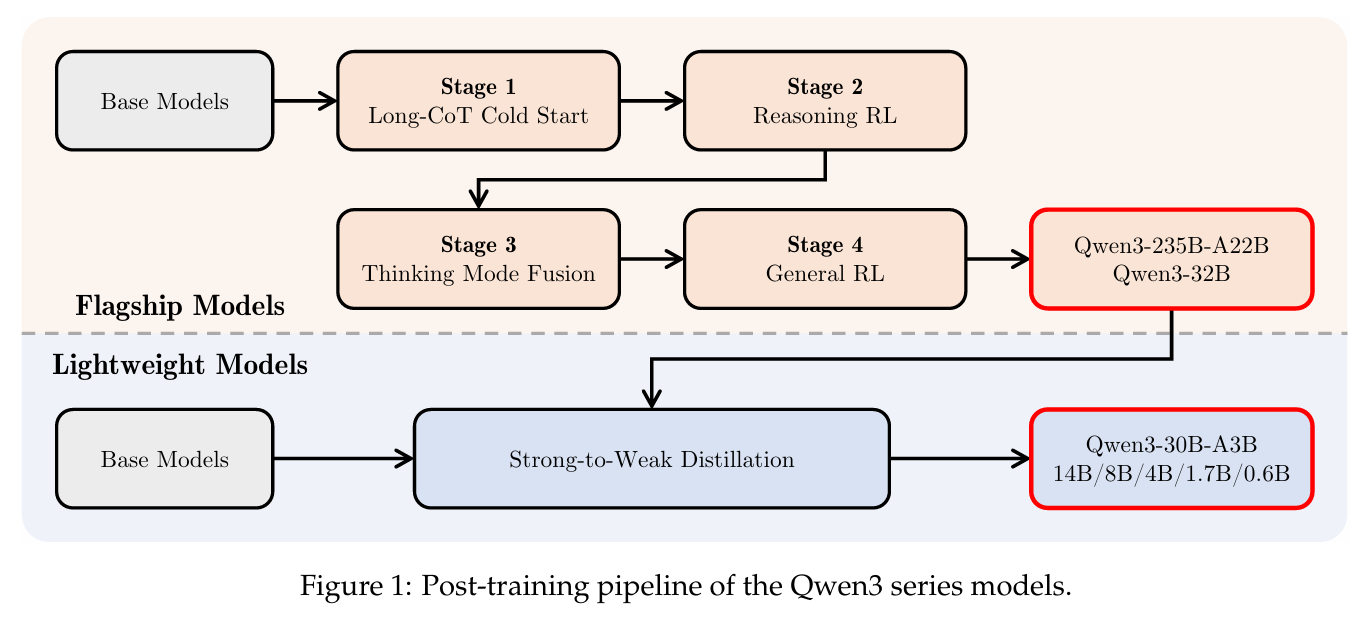 Base Models

Stage 1
Long-CoT Cold Start

Stage 2
Reasoning RL

Stage 3
Thinking Mode Fusion

Stage 4
General RL

Qwen3-235B-A22B
Qwen3-32B

Flagship Models

Lightweight Models

Base Models

Strong-to-Weak Distillation

Qwen3-30B-A3B
14B/8B/4B/1.7B/0.6B

Figure 1: Post-training pipeline of the Qwen3 series models.